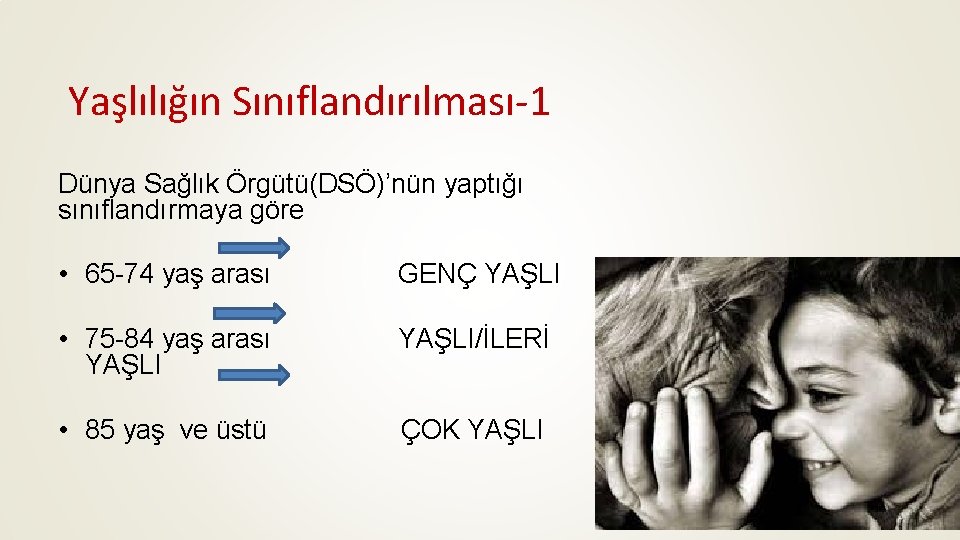 Yaşlılığın Sınıflandırılması-1

Dünya Sağlık Örgütü(DSÖ)'nün yaptığı sınıflandırmaya göre

• 65-74 yaş arası GENÇ YAŞLI

• 75-84 yaş arası YAŞLI/İLERİ YAŞLI

• 85 yaş ve üstü ÇOK YAŞLI